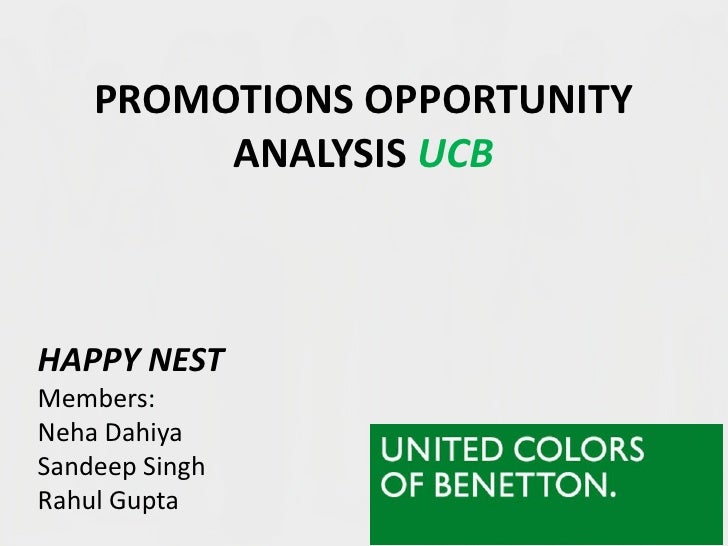 PROMOTIONS OPPORTUNITY ANALYSIS UCB

HAPPY NEST
Members:
Neha Dahiya
Sandeep Singh
Rahul Gupta

UNITED COLORS OF BENETTON.